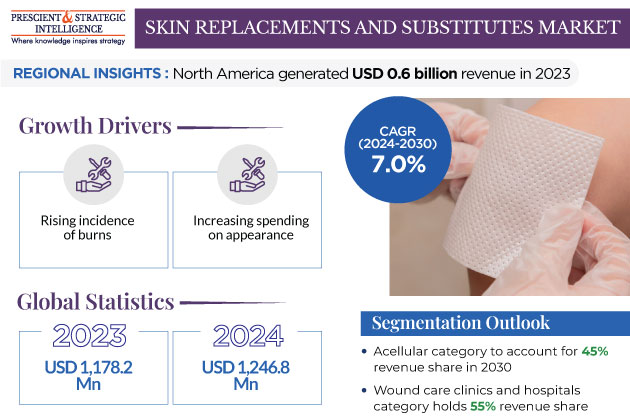 PRESCIENT & STRATEGIC INTELLIGENCE
Where knowledge inspires strategy

SKIN REPLACEMENTS AND SUBSTITUTES MARKET

REGIONAL INSIGHTS : North America generated USD 0.6 billion revenue in 2023

Growth Drivers

Rising incidence of burns

Increasing spending on appearance

CAGR (2024-2030) 7.0%

Global Statistics

2023
USD 1,178.2 Mn

2024
USD 1,246.8 Mn

Segmentation Outlook

• Acellular category to account for 45% revenue share in 2030

• Wound care clinics and hospitals category holds 55% revenue share